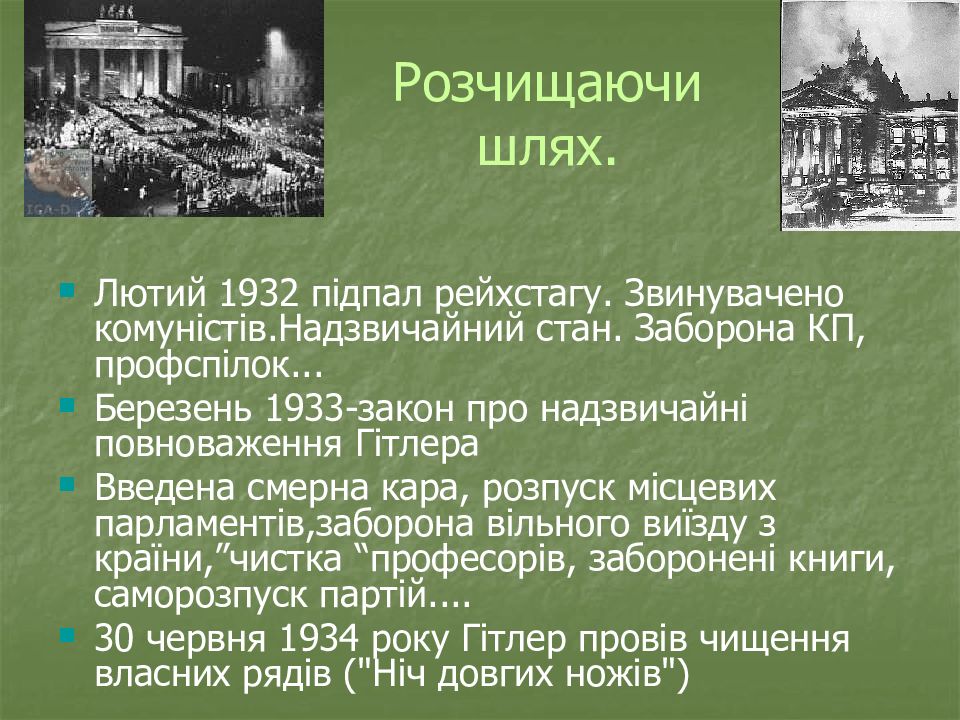 Розчищаючи шлях.

Лютий 1932 підпал рейхстагу. Звинувачено комуністів.Надзвичайний стан. Заборона КП, профспілок...

Березень 1933-закон про надзвичайні повноваження Гітлера

Введена смерна кара, розпуск місцевих парламентів,заборона вільного виїзду з країни,”чистка “професорів, заборонені книги, саморозпуск партій....

30 червня 1934 року Гітлер провів чищення власних рядів ("Ніч довгих ножів")